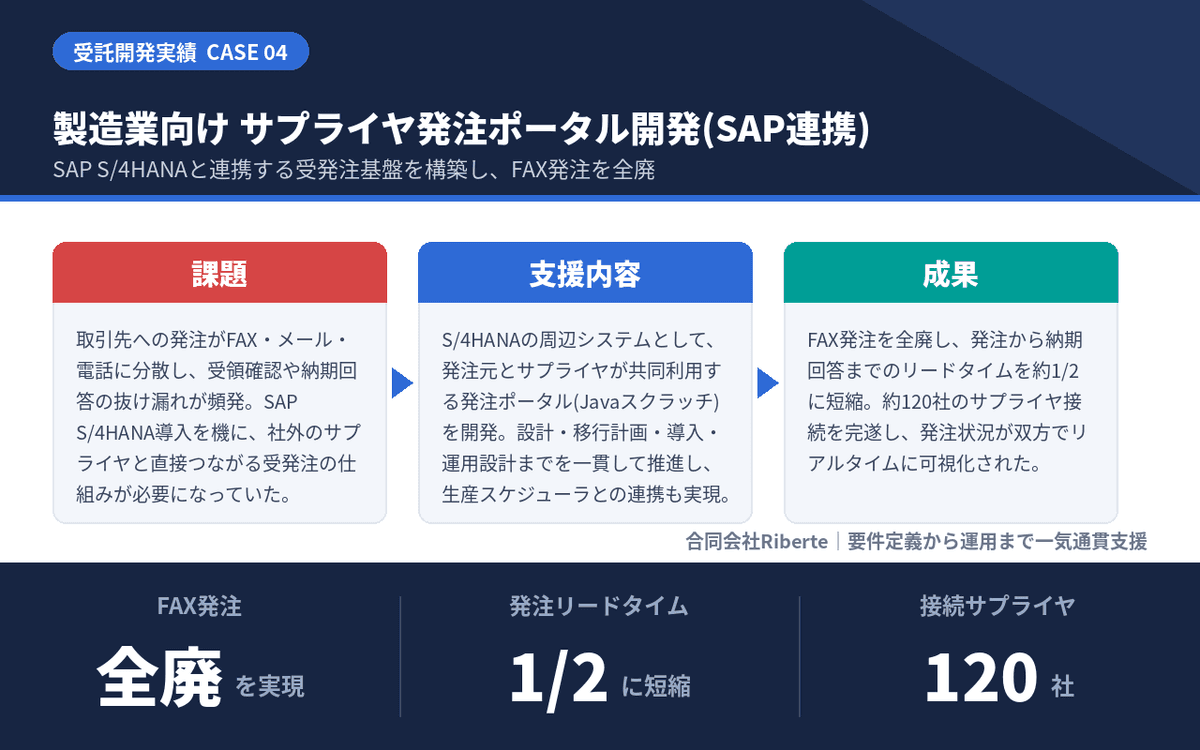 受託開発実績 CASE 04

製造業向け サプライヤ発注ポータル開発(SAP連携)

SAP S/4HANAと連携する受発注基盤を構築し、FAX発注を全廃

課題

取引先への発注がFAX・メール・電話に分散し、受領確認や納期回答の抜け漏れが頻発。SAP S/4HANA導入を機に、社外のサプライヤと直接つながる受発注の仕組みが必要になっていた。

支援内容

S/4HANAの周辺システムとして、発注元とサプライヤが共同利用する発注ポータル(Javaスクラッチ)を開発。設計・移行計画・導入・運用設計までを一貫して推進し、生産スケジューラとの連携も実現。

成果

FAX発注を全廃し、発注から納期回答までのリードタイムを約1/2に短縮。約120社のサプライヤ接続を完遂し、発注状況が双方でリアルタイムに可視化された。

合同会社Riberte｜要件定義から運用まで一気通貫支援

FAX発注
全廃 を実現

発注リードタイム
1/2 に短縮

接続サプライヤ
120 社